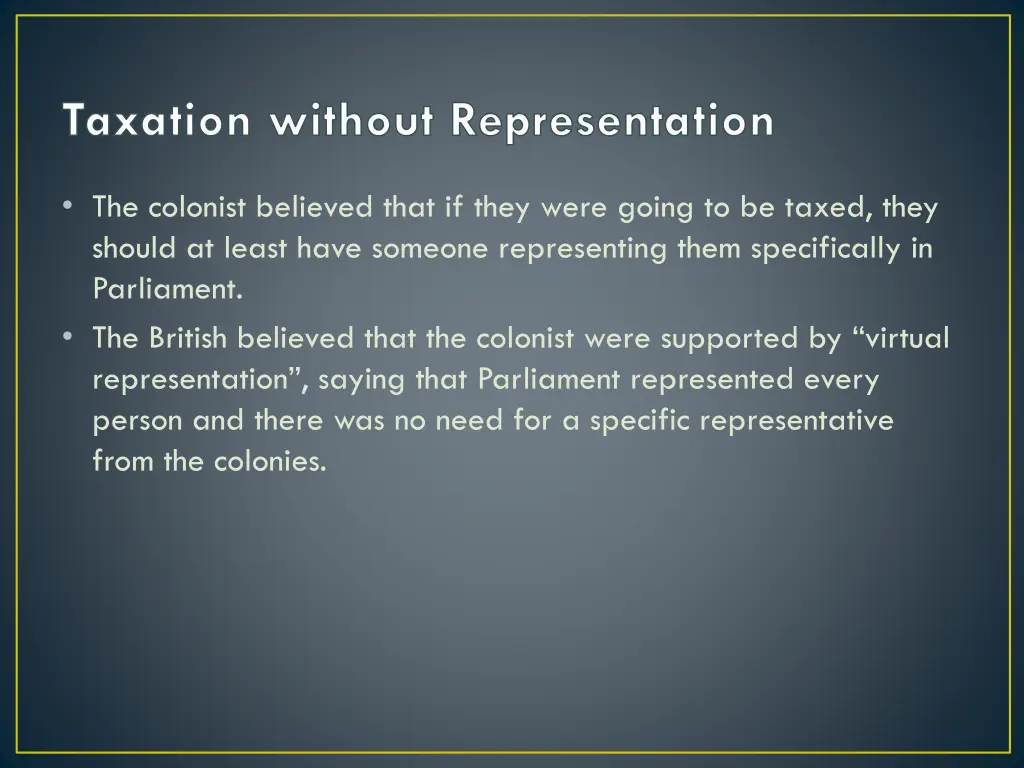 Taxation without Representation

• The colonist believed that if they were going to be taxed, they should at least have someone representing them specifically in Parliament.

• The British believed that the colonist were supported by “virtual representation”, saying that Parliament represented every person and there was no need for a specific representative from the colonies.